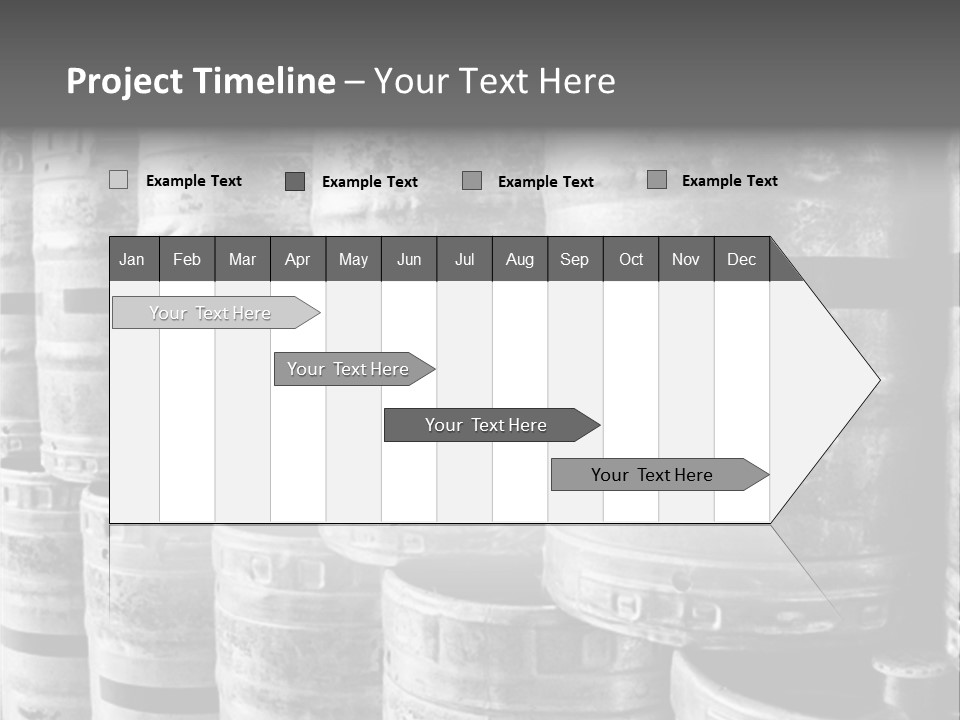 Project Timeline – Your Text Here

Example Text Example Text Example Text Example Text

| Jan | Feb | Mar | Apr | May | Jun | Jul | Aug | Sep | Oct | Nov | Dec |
|---|---|---|---|---|---|---|---|---|---|---|---|

Your Text Here

Your Text Here

Your Text Here

Your Text Here